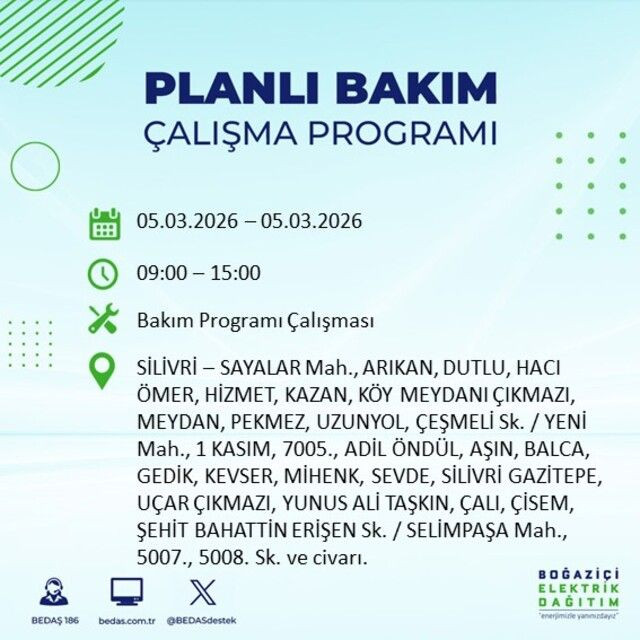 PLANLI BAKIM
ÇALIŞMA PROGRAMI

05.03.2026 – 05.03.2026

09:00 – 15:00

Bakım Programı Çalışması

SİLİVRİ – SAYALAR Mah., ARIKAN, DUTLU, HACI ÖMER, HİZMET, KAZAN, KÖY MEYDANI ÇIKMAZI, MEYDAN, PEKMEZ, UZUNYOL, ÇEŞMELİ Sk. / YENİ Mah., 1 KASIM, 7005., ADİL ÖNDÜL, AŞIN, BALCA, GEDİK, KEVSER, MİHENK, SEVDE, SİLİVRİ GAZİTEPE, UÇAR ÇIKMAZI, YUNUS ALİ TAŞKIN, ÇALI, ÇİSEM, ŞEHİT BAHATTİN ERİŞEN Sk. / SELİMPAŞA Mah., 5007., 5008. Sk. ve civarı.

BEDAŞ 186
bedas.com.tr
@BEDASdestek

BOĞAZİÇİ
ELEKTRİK
DAĞITIM
"enerjimizle yanınızdayız"